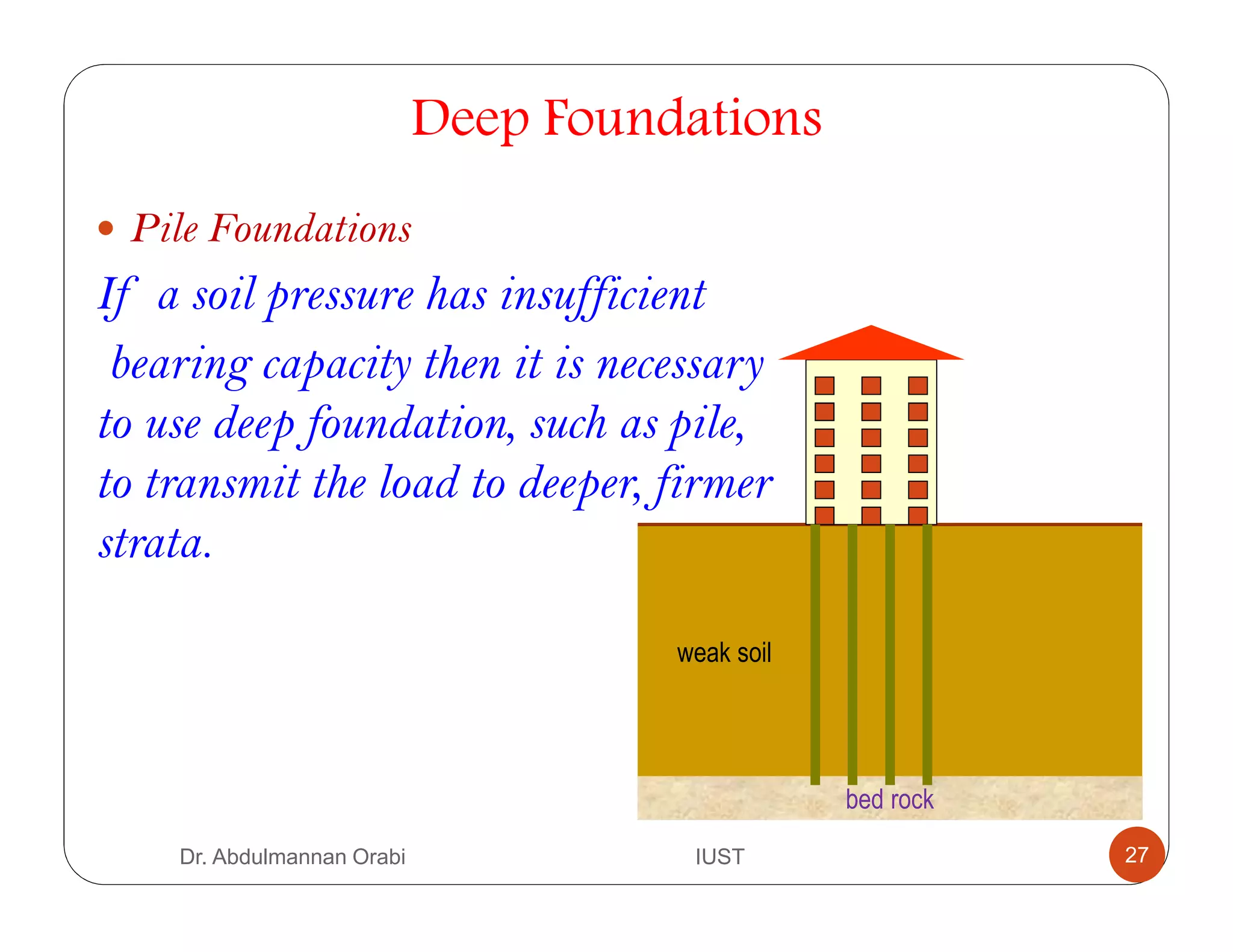 Deep Foundations

• Pile Foundations

If a soil pressure has insufficient bearing capacity then it is necessary to use deep foundation, such as pile, to transmit the load to deeper, firmer strata.

weak soil

bed rock

Dr. Abdulmannan Orabi

IUST

27